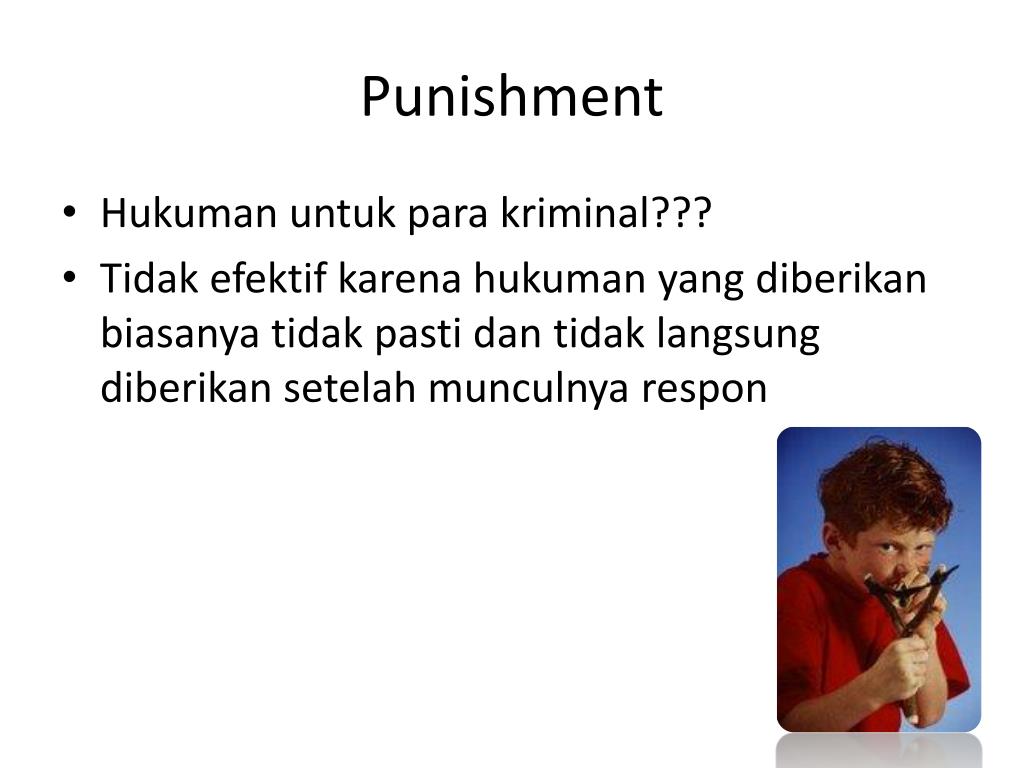 Punishment

• Hukuman untuk para kriminal???
• Tidak efektif karena hukuman yang diberikan biasanya tidak pasti dan tidak langsung diberikan setelah munculnya respon